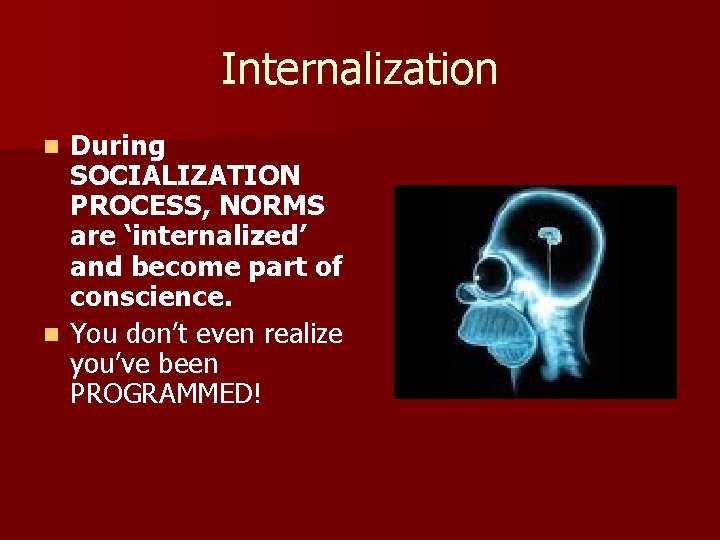 Internalization

During SOCIALIZATION PROCESS, NORMS are ‘internalized’ and become part of conscience.

You don’t even realize you’ve been PROGRAMMED!